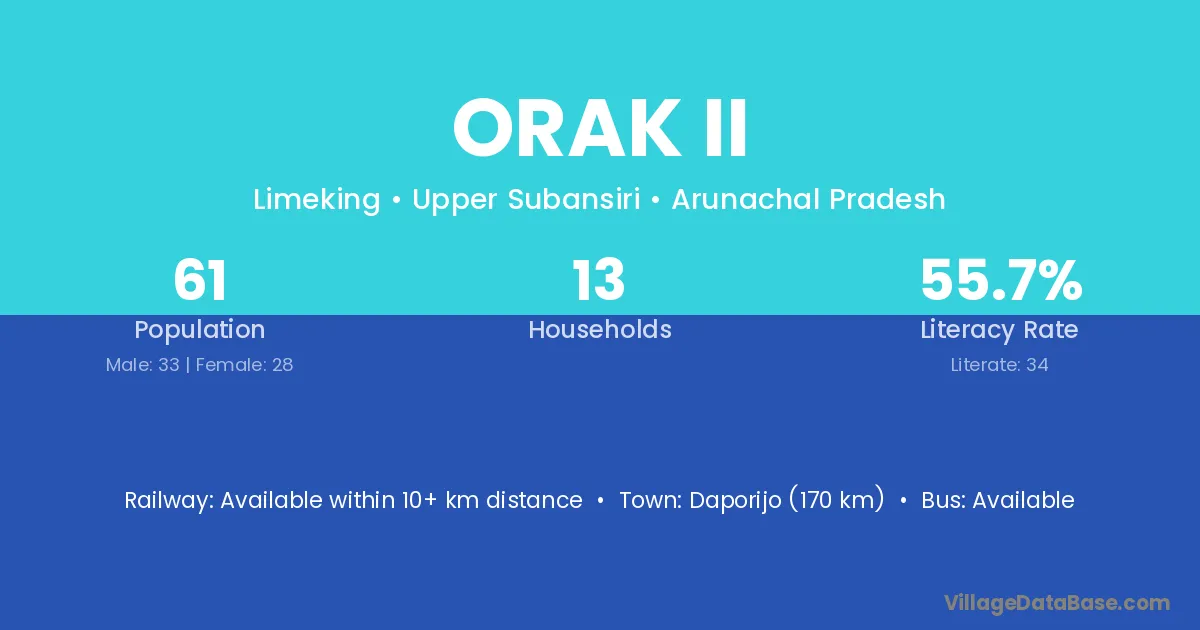 ORAK II

Limeking • Upper Subansiri • Arunachal Pradesh

61
Population
Male: 33 | Female: 28

13
Households

55.7%
Literacy Rate
Literate: 34

Railway: Available within 10+ km distance • Town: Daporijo (170 km) • Bus: Available

VillageDataBase.com